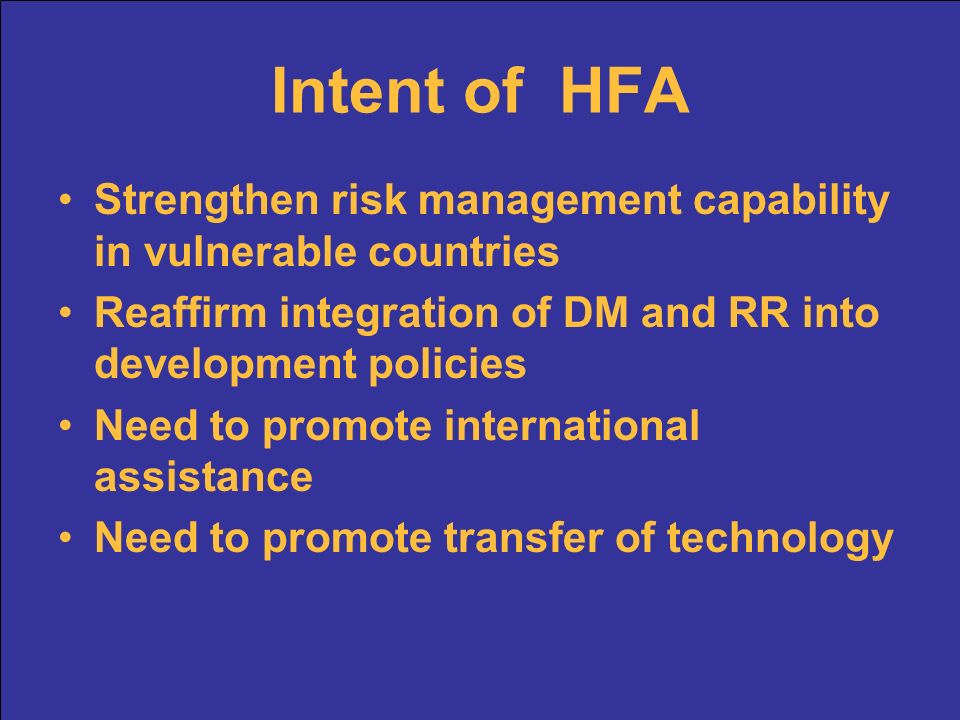 Intent of  HFA

• Strengthen risk management capability in vulnerable countries
• Reaffirm integration of DM and RR into development policies
• Need to promote international assistance
• Need to promote transfer of technology